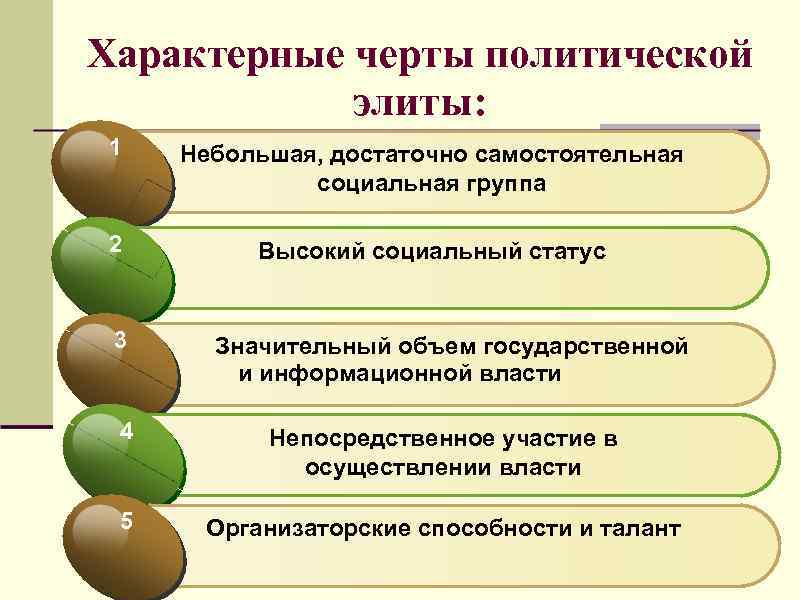 Характерные черты политической элиты:

1 Небольшая, достаточно самостоятельная социальная группа

2 Высокий социальный статус

3 Значительный объем государственной и информационной власти

4 Непосредственное участие в осуществлении власти

5 Организаторские способности и талант